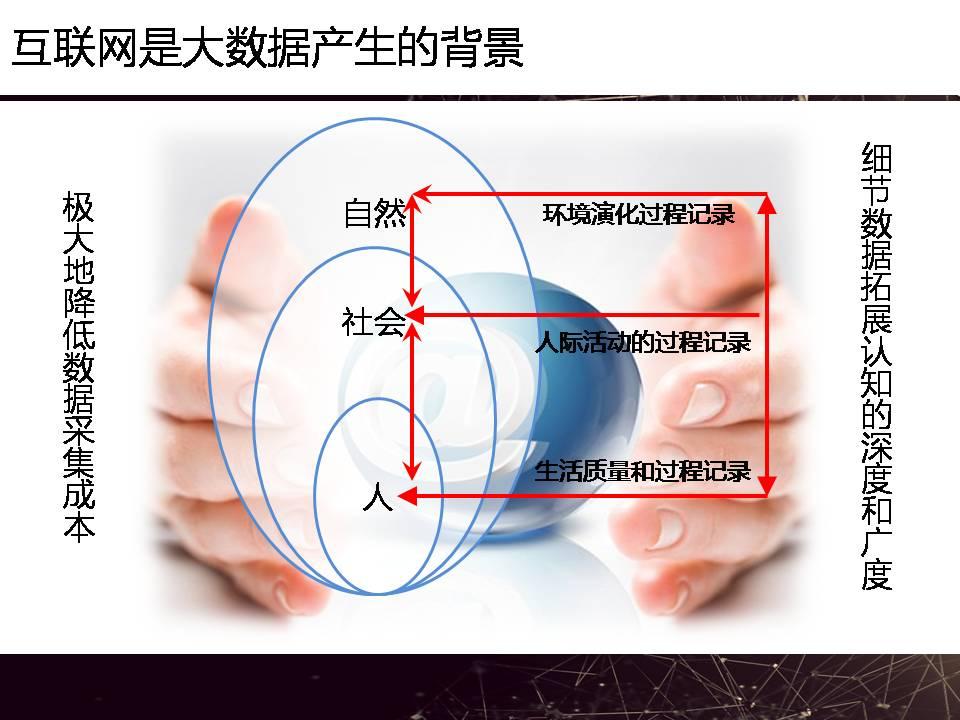 互联网是大数据产生的背景

极大地降低数据采集成本

自然
社会
人

环境演化过程记录
人际活动的过程记录
生活质量和过程记录

细节数据拓展认知的深度和广度